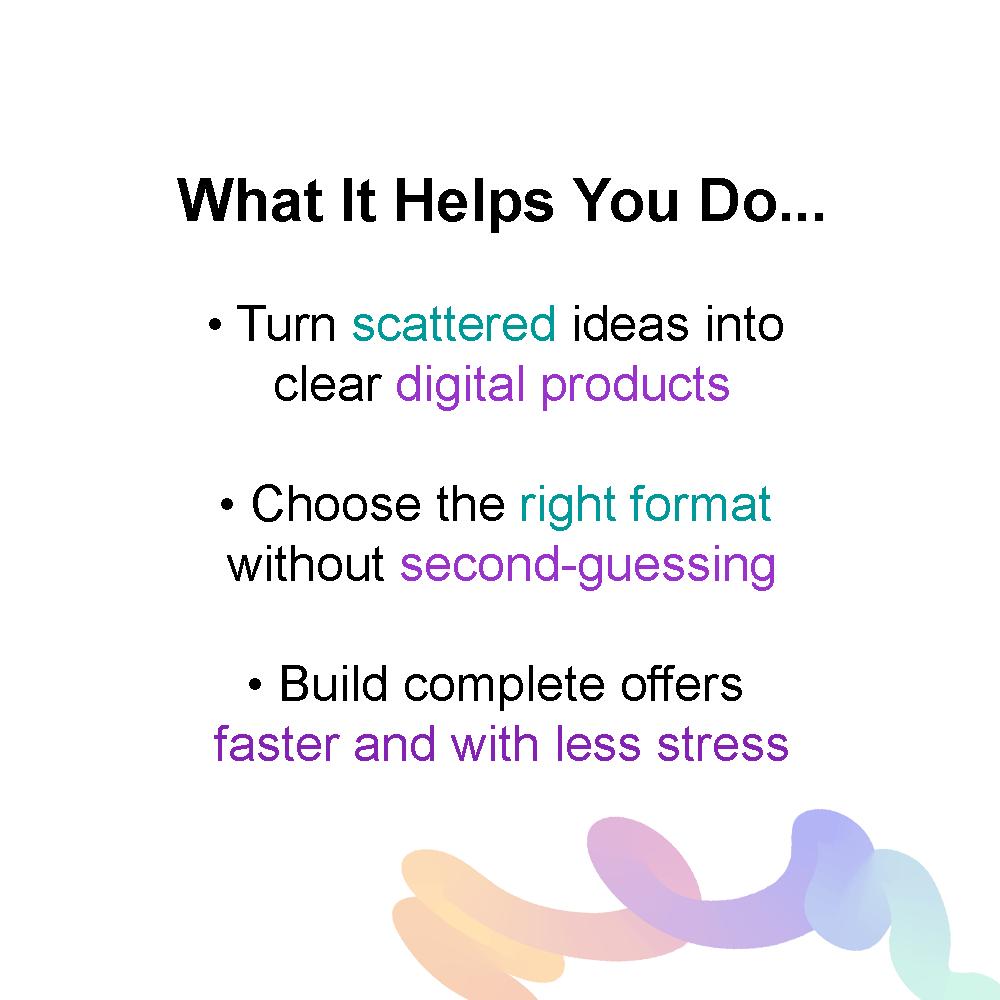 What It Helps You Do...

• Turn scattered ideas into clear digital products

• Choose the right format without second-guessing

• Build complete offers faster and with less stress